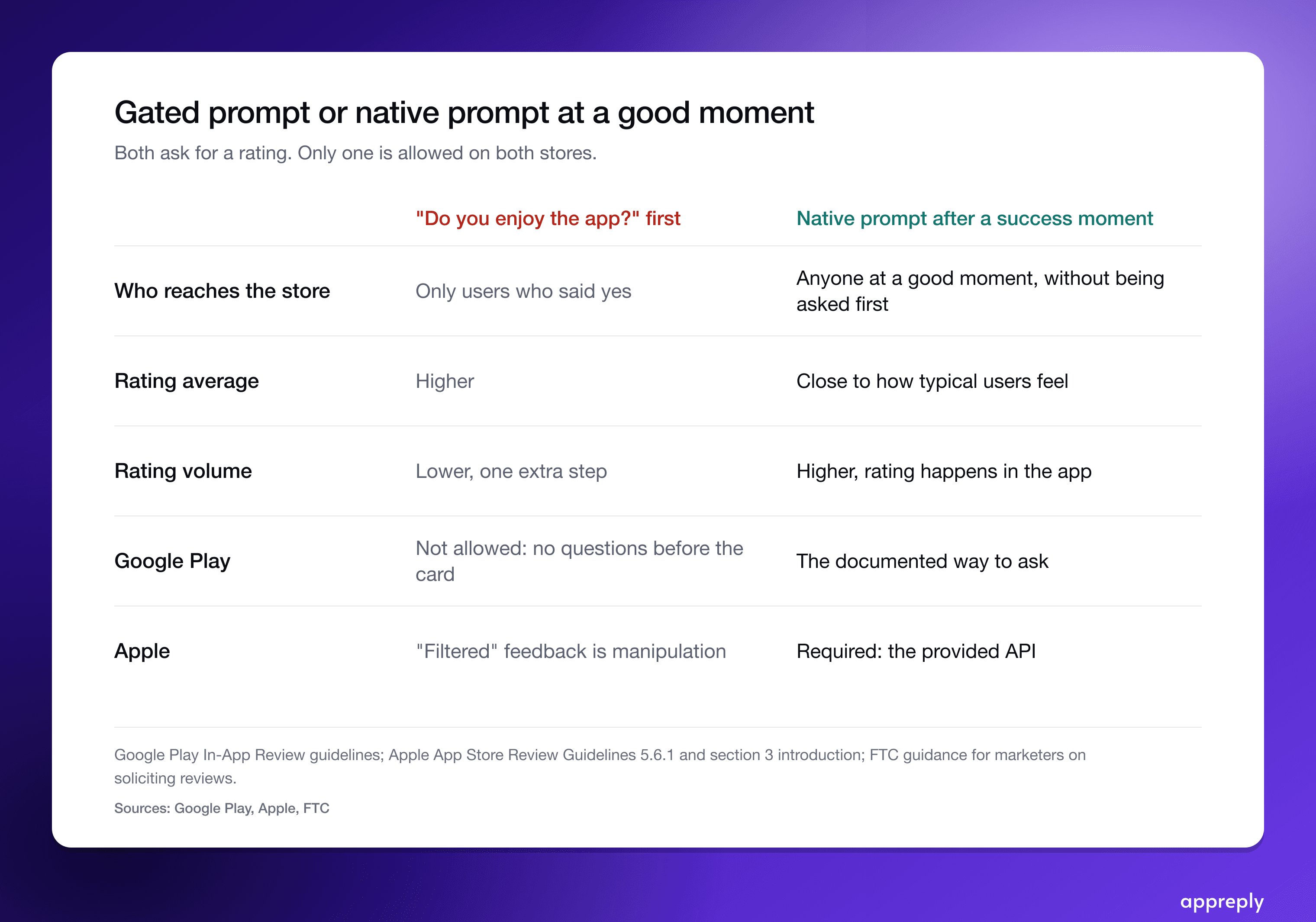 Gated prompt or native prompt at a good moment

Both ask for a rating. Only one is allowed on both stores.

| | "Do you enjoy the app?" first | Native prompt after a success moment |
|---|---|---|
| Who reaches the store | Only users who said yes | Anyone at a good moment, without being asked first |
| Rating average | Higher | Close to how typical users feel |
| Rating volume | Lower, one extra step | Higher, rating happens in the app |
| Google Play | Not allowed: no questions before the card | The documented way to ask |
| Apple | "Filtered" feedback is manipulation | Required: the provided API |

Google Play In-App Review guidelines; Apple App Store Review Guidelines 5.6.1 and section 3 introduction; FTC guidance for marketers on soliciting reviews.

Sources: Google Play, Apple, FTC

appreply